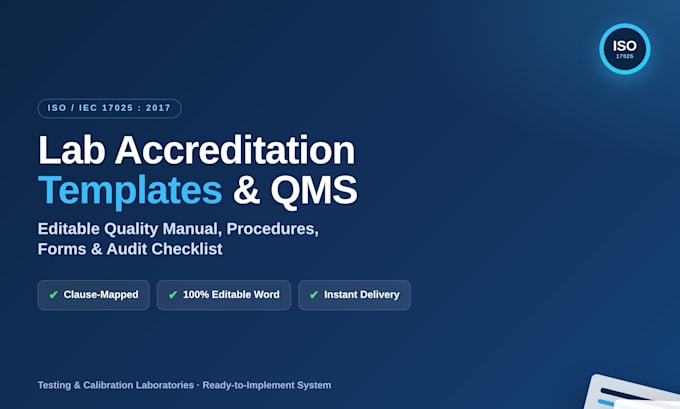 ISO
17025

ISO / IEC 17025 : 2017

Lab Accreditation
Templates & QMS

Editable Quality Manual, Procedures, Forms & Audit Checklist

✔ Clause-Mapped
✔ 100% Editable Word
✔ Instant Delivery

Testing & Calibration Laboratories · Ready-to-Implement System